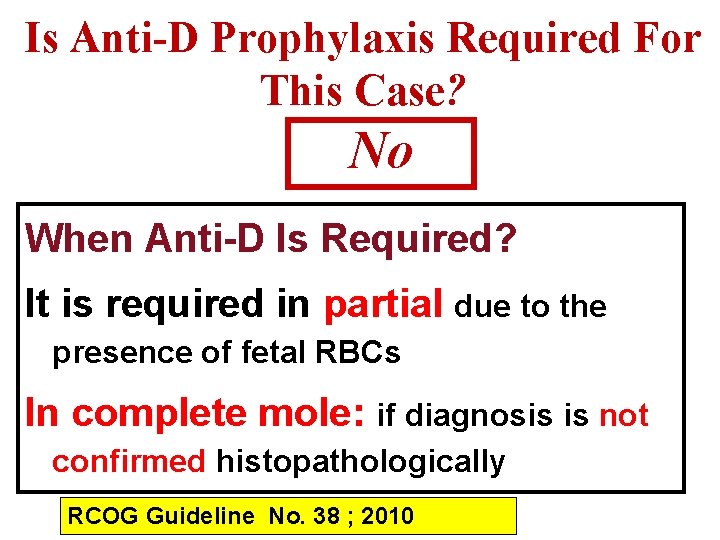 Is Anti-D Prophylaxis Required For This Case?

No

When Anti-D Is Required?

It is required in partial due to the presence of fetal RBCs

In complete mole: if diagnosis is not confirmed histopathologically

RCOG Guideline No. 38 ; 2010